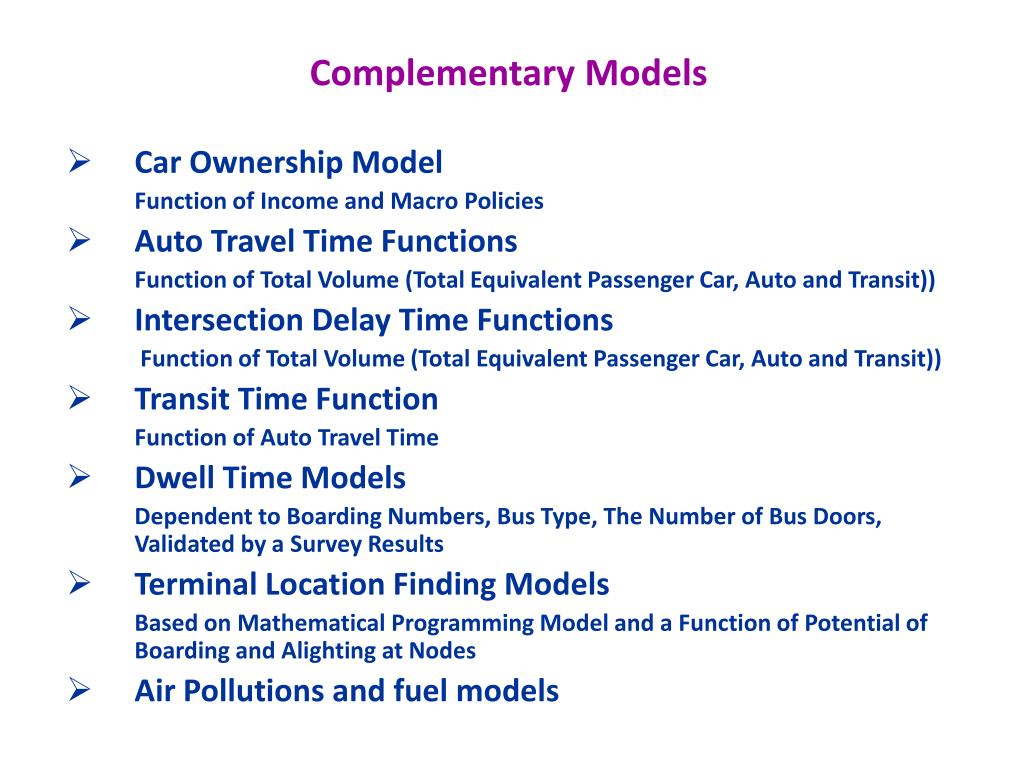 Complementary Models

➢ Car Ownership Model
Function of Income and Macro Policies

➢ Auto Travel Time Functions
Function of Total Volume (Total Equivalent Passenger Car, Auto and Transit))

➢ Intersection Delay Time Functions
Function of Total Volume (Total Equivalent Passenger Car, Auto and Transit))

➢ Transit Time Function
Function of Auto Travel Time

➢ Dwell Time Models
Dependent to Boarding Numbers, Bus Type, The Number of Bus Doors, Validated by a Survey Results

➢ Terminal Location Finding Models
Based on Mathematical Programming Model and a Function of Potential of Boarding and Alighting at Nodes

➢ Air Pollutions and fuel models